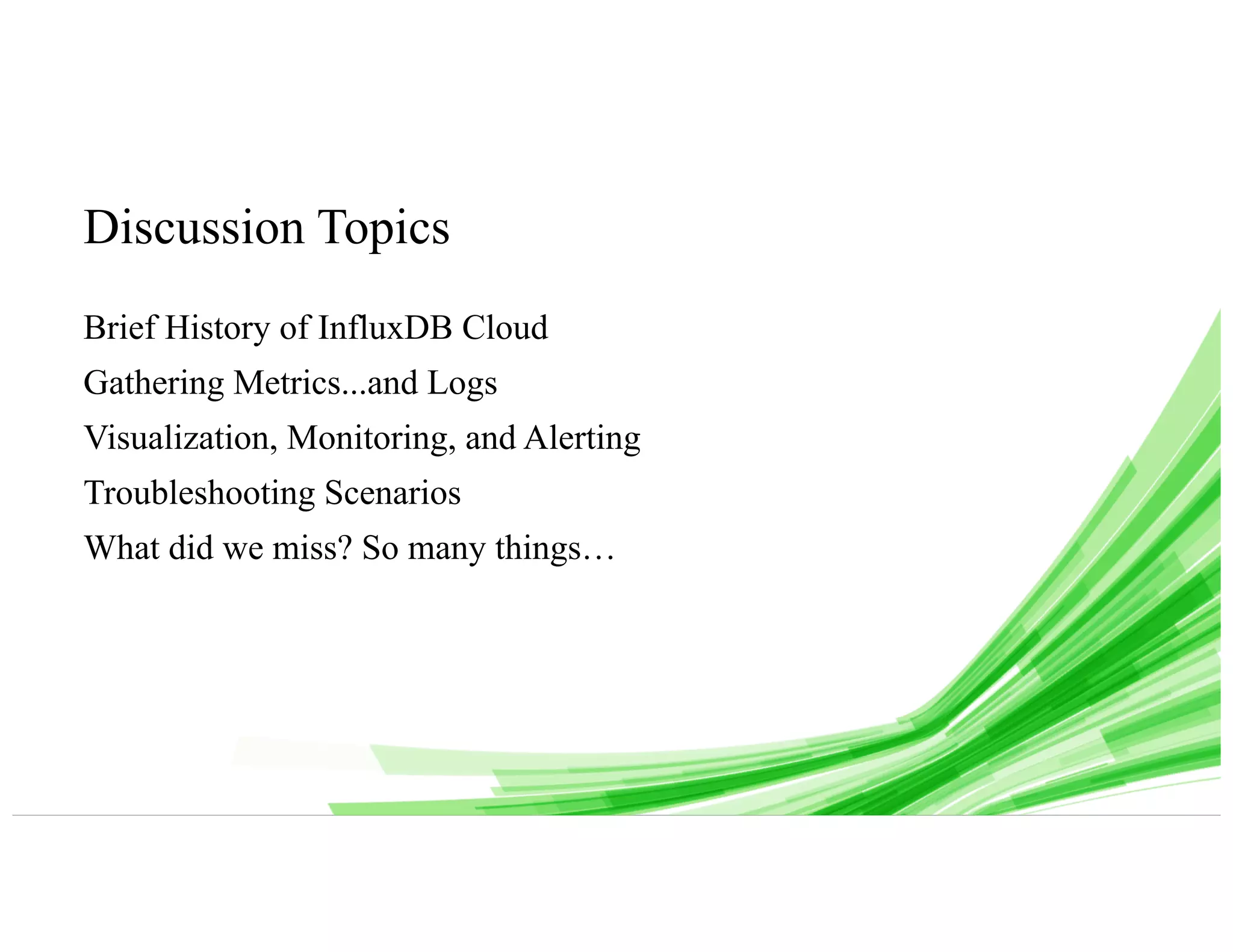 Discussion Topics

Brief History of InfluxDB Cloud

Gathering Metrics...and Logs

Visualization, Monitoring, and Alerting

Troubleshooting Scenarios

What did we miss? So many things…